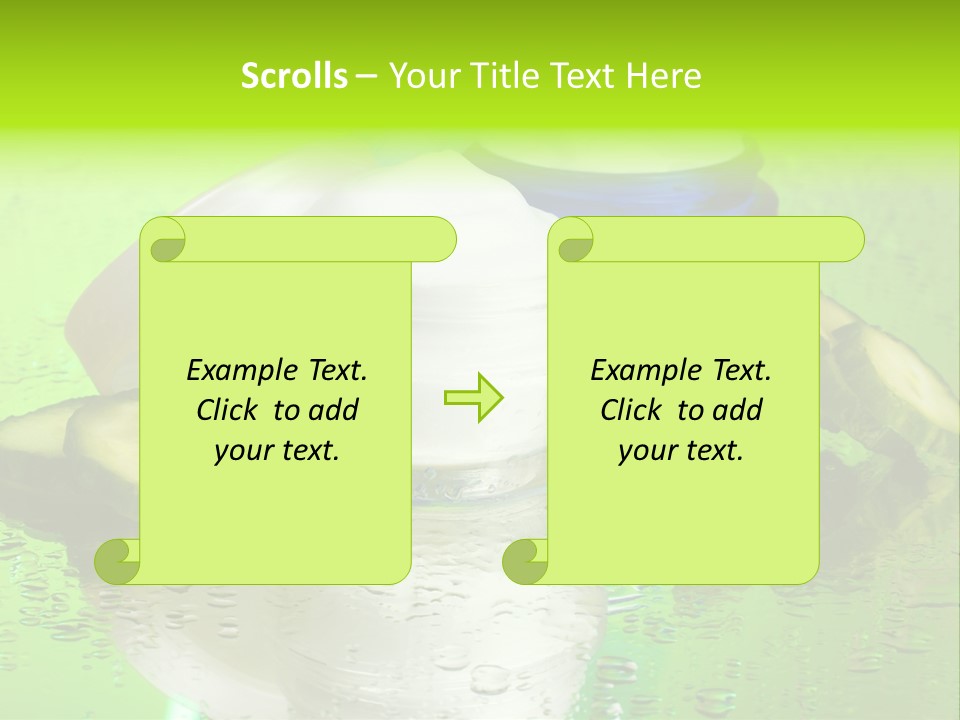 Scrolls – Your Title Text Here

Example Text. Click to add your text.

Example Text. Click to add your text.